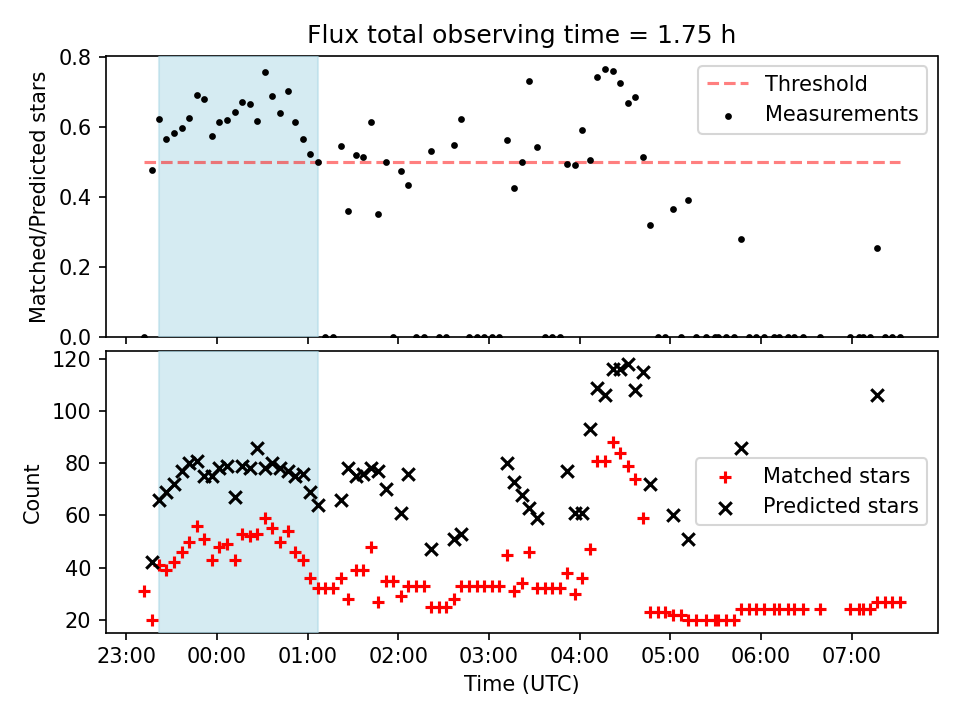 Flux total observing time = 1.75 h

Matched/Predicted stars

0.8
0.6
0.4
0.2
0.0

Threshold
Measurements

Count

120
100
80
60
40
20

Matched stars
Predicted stars

23:00 00:00 01:00 02:00 03:00 04:00 05:00 06:00 07:00

Time (UTC)